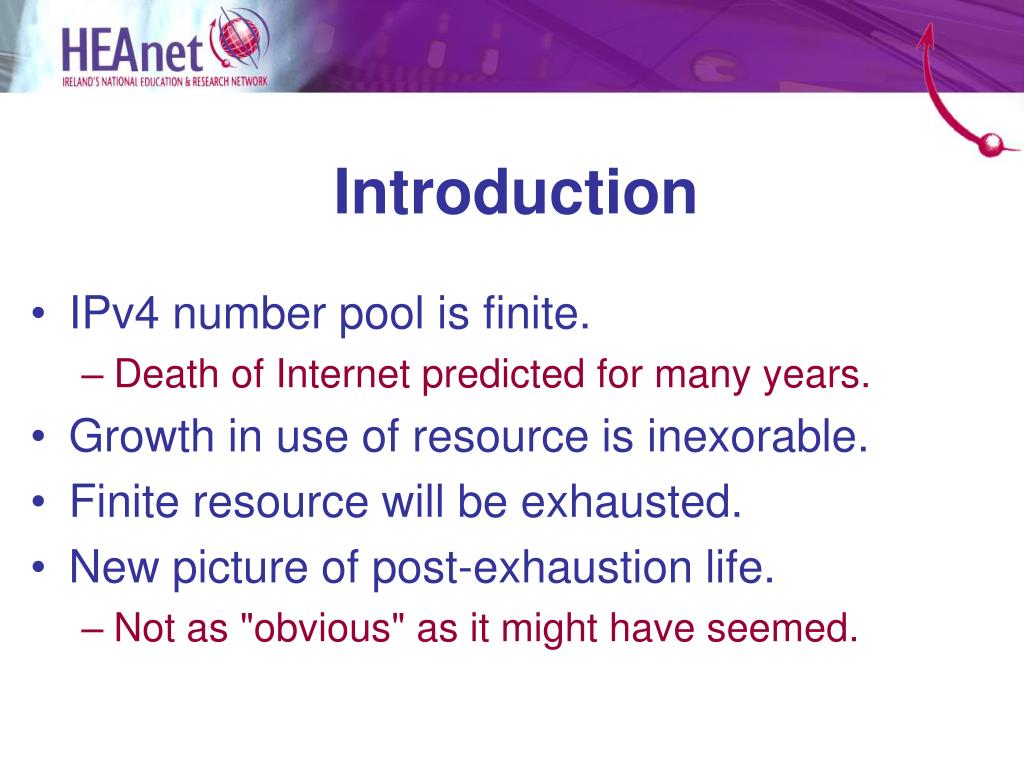 HEAnet
IRELAND'S NATIONAL EDUCATION & RESEARCH NETWORK

Introduction

• IPv4 number pool is finite.
– Death of Internet predicted for many years.
• Growth in use of resource is inexorable.
• Finite resource will be exhausted.
• New picture of post-exhaustion life.
– Not as "obvious" as it might have seemed.